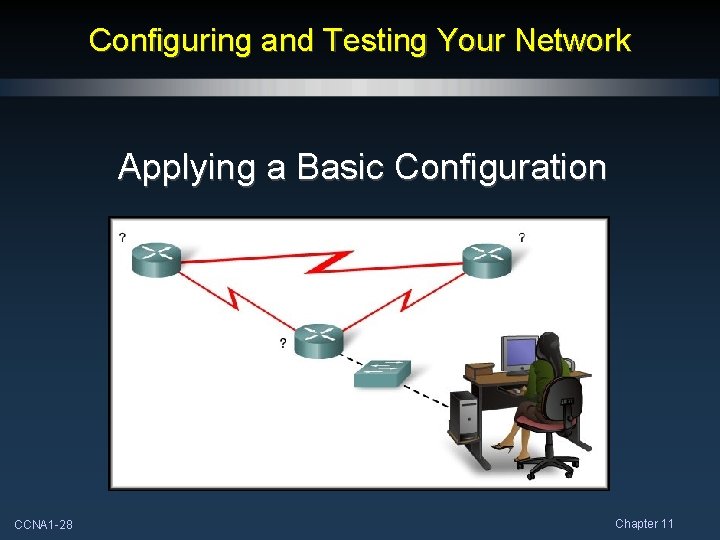 Configuring and Testing Your Network

Applying a Basic Configuration

?

?

?

CCNA1-28

Chapter 11